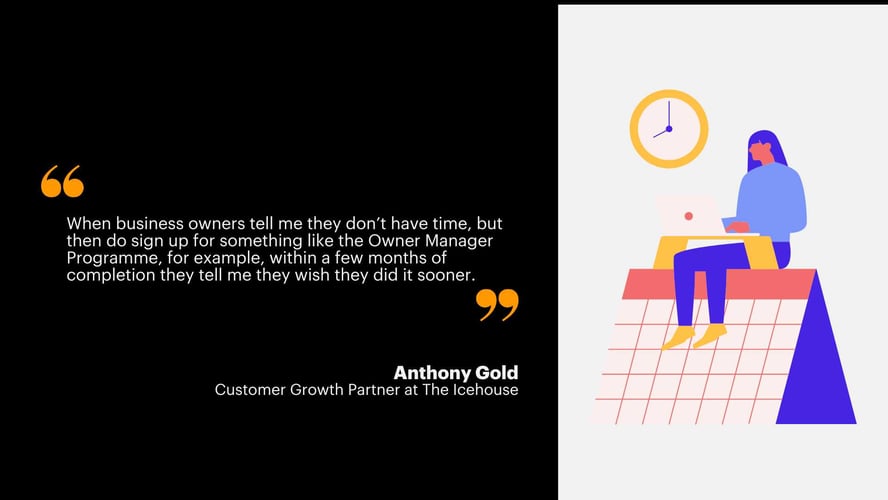 “

When business owners tell me they don’t have time, but then do sign up for something like the Owner Manager Programme, for example, within a few months of completion they tell me they wish they did it sooner.

”

Anthony Gold
Customer Growth Partner at The Icehouse